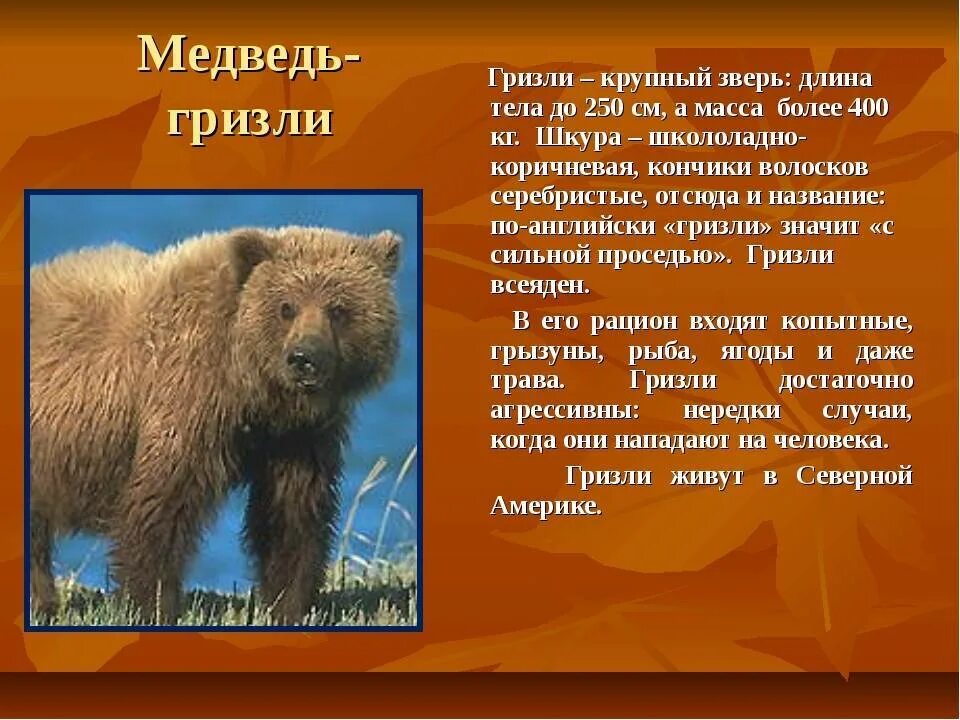 Медведь-гризли

Гризли – крупный зверь: длина тела до 250 см, а масса более 400 кг. Шкура – школоладно-коричневая, кончики волосков серебристые, отсюда и название: по-английски «гризли» значит «с сильной проседью». Гризли всеяден.

В его рацион входят копытные, грызуны, рыба, ягоды и даже трава. Гризли достаточно агрессивны: нередки случаи, когда они нападают на человека.

Гризли живут в Северной Америке.